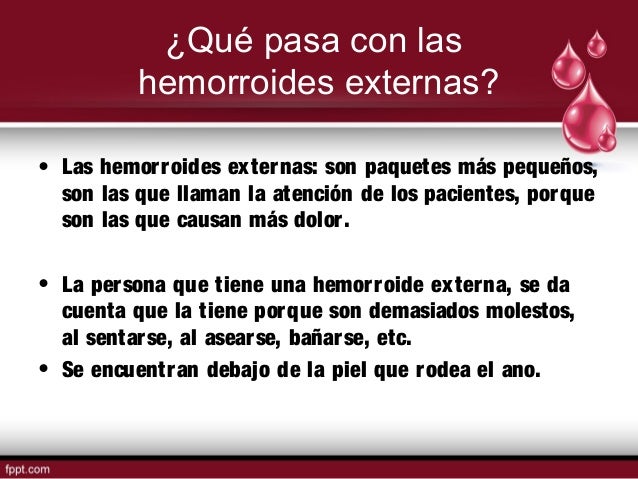 ¿Qué pasa con las hemorroides externas?

• Las hemorroides externas: son paquetes más pequeños, son las que llaman la atención de los pacientes, porque son las que causan más dolor.

• La persona que tiene una hemorroide externa, se da cuenta que la tiene porque son demasiados molestos, al sentarse, al asearse, bañarse, etc.
• Se encuentran debajo de la piel que rodea el ano.

fppt.com